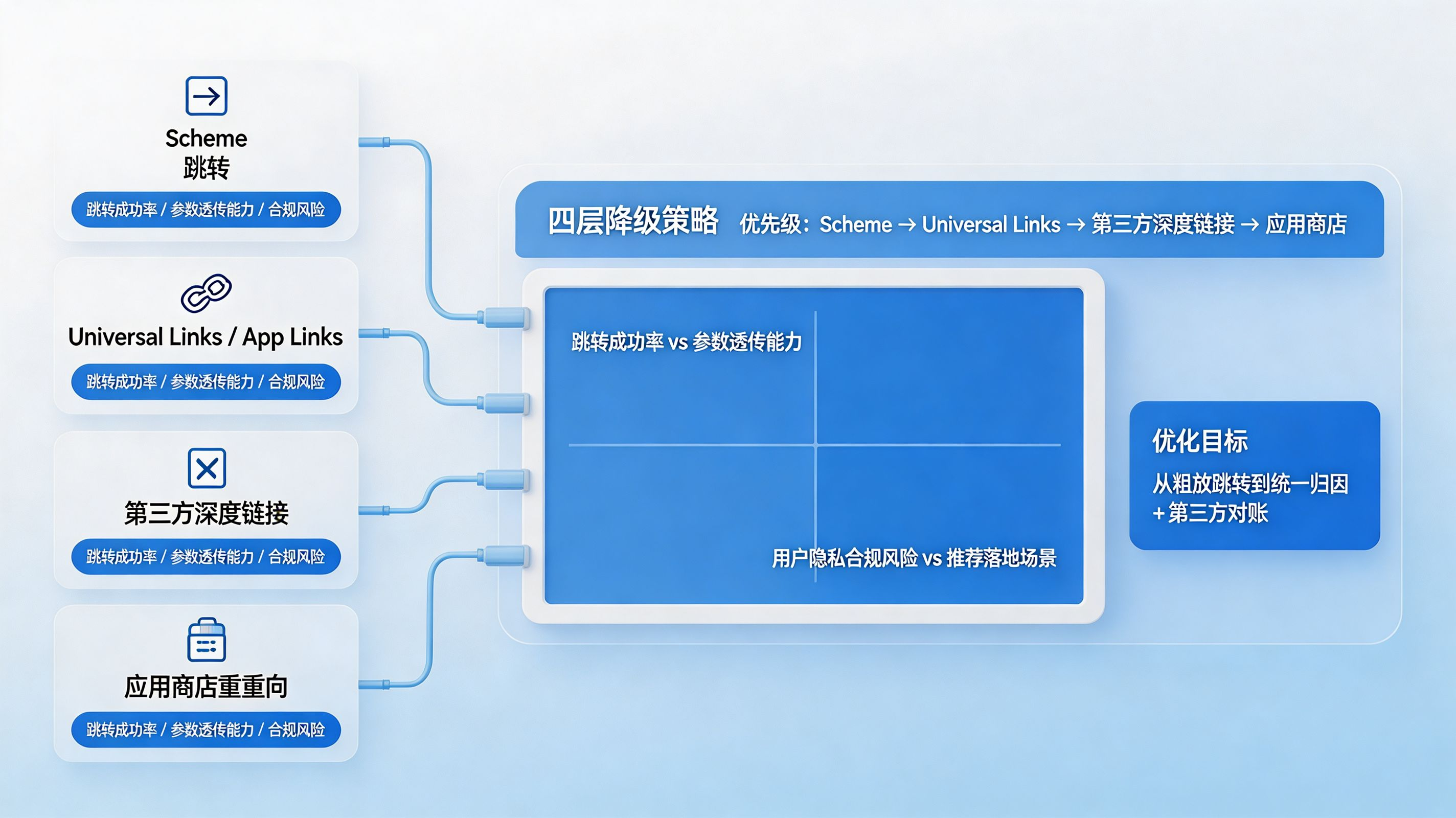 Scheme
跳转
跳转成功率 / 参数透传能力 / 合规风险

Universal Links / App Links
跳转成功率 / 参数透传能力 / 合规风险

第三方深度链接
跳转成功率 / 参数透传能力 / 合规风险

应用商店重重向
跳转成功率 / 参数透传能力 / 合规风险

四层降级策略 优先级：Scheme → Universal Links → 第三方深度链接 → 应用商店

跳转成功率 vs 参数透传能力

用户隐私合规风险 vs 推荐落地场景

优化目标
从粗放跳转到统一归因 + 第三方对账